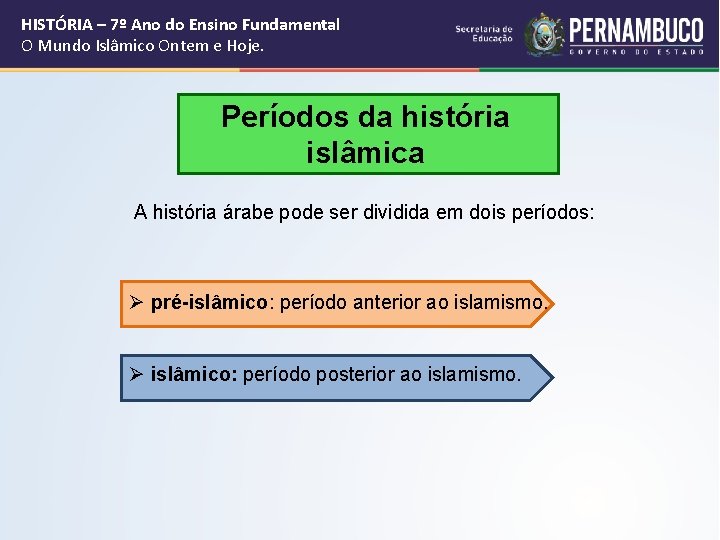 HISTÓRIA – 7º Ano do Ensino Fundamental
O Mundo Islâmico Ontem e Hoje.

Secretaria de Educação

PERNAMBUCO
GOVERNO DO ESTADO

Períodos da história islâmica

A história árabe pode ser dividida em dois períodos:

➢ pré-islâmico: período anterior ao islamismo.

➢ islâmico: período posterior ao islamismo.